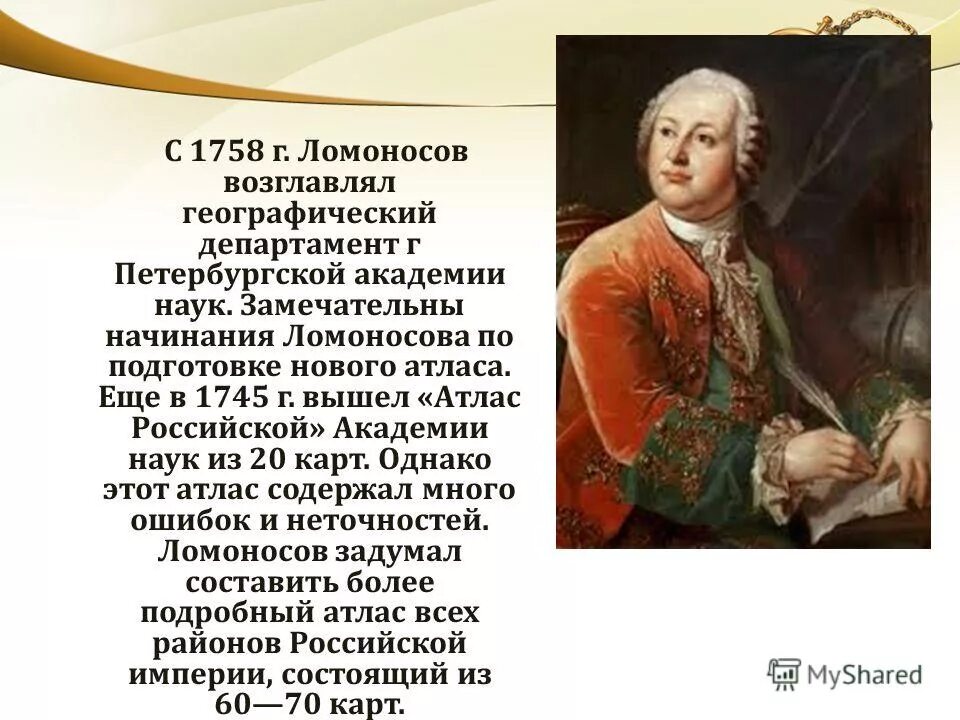 С 1758 г. Ломоносов возглавлял географический департамент г Петербургской академии наук. Замечательны начинания Ломоносова по подготовке нового атласа. Еще в 1745 г. вышел «Атлас Российской» Академии наук из 20 карт. Однако этот атлас содержал много ошибок и неточностей. Ломоносов задумал составить более подробный атлас всех районов Российской империи, состоящий из 60—70 карт.

MyShared